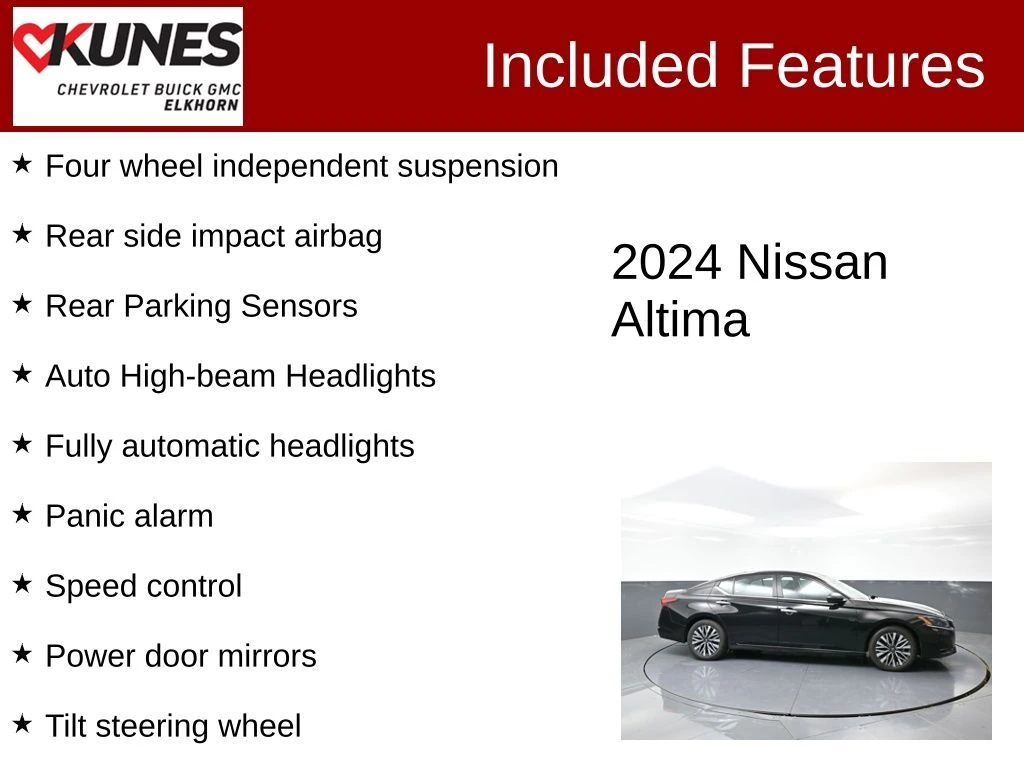 KUNES
CHEVROLET BUICK GMC
ELKHORN

Included Features

★ Four wheel independent suspension

★ Rear side impact airbag

★ Rear Parking Sensors

★ Auto High-beam Headlights

★ Fully automatic headlights

★ Panic alarm

★ Speed control

★ Power door mirrors

★ Tilt steering wheel

2024 Nissan Altima